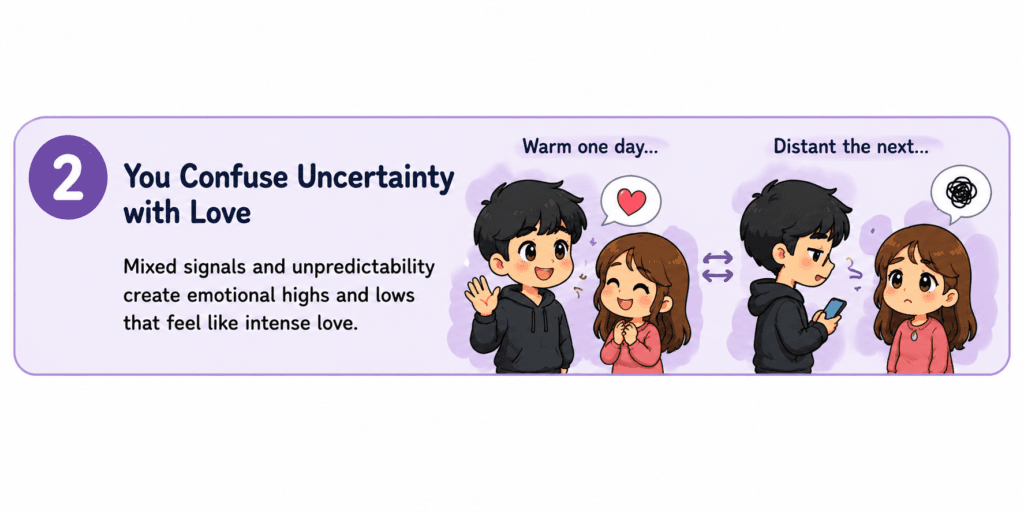 2

You Confuse Uncertainty with Love

Mixed signals and unpredictability create emotional highs and lows that feel like intense love.

Warm one day...

Distant the next...